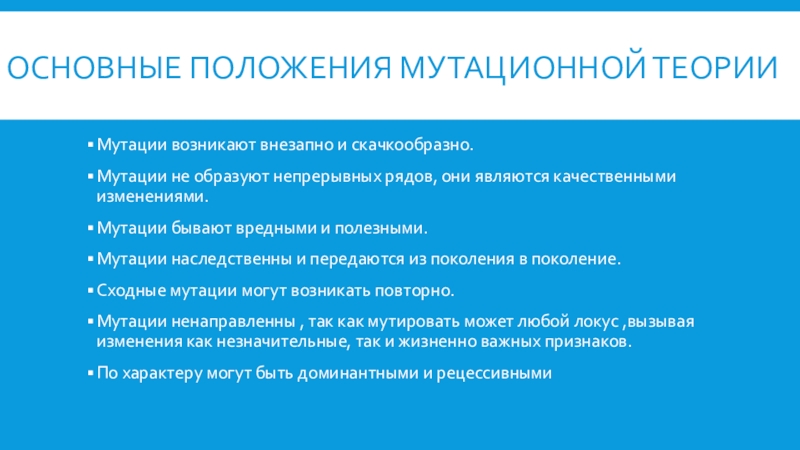 ОСНОВНЫЕ ПОЛОЖЕНИЯ МУТАЦИОННОЙ ТЕОРИИ

▪ Мутации возникают внезапно и скачкообразно.

▪ Мутации не образуют непрерывных рядов, они являются качественными изменениями.

▪ Мутации бывают вредными и полезными.

▪ Мутации наследственны и передаются из поколения в поколение.

▪ Сходные мутации могут возникать повторно.

▪ Мутации ненаправленны , так как мутировать может любой локус ,вызывая изменения как незначительные, так и жизненно важных признаков.

▪ По характеру могут быть доминантными и рецессивными